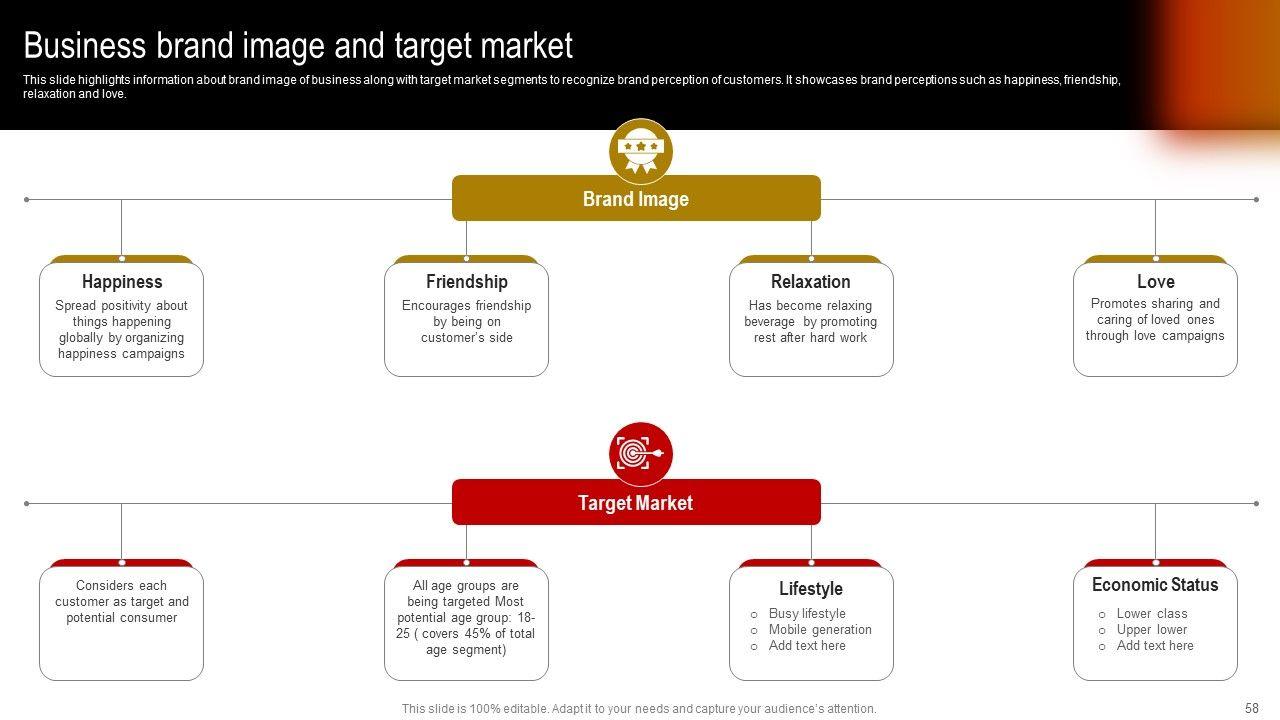 Business brand image and target market

This slide highlights information about brand image of business along with target market segments to recognize brand perception of customers. It showcases brand perceptions such as happiness, friendship, relaxation and love.

Brand Image

Happiness
Spread positivity about things happening globally by organizing happiness campaigns

Friendship
Encourages friendship by being on customer's side

Relaxation
Has become relaxing beverage by promoting rest after hard work

Love
Promotes sharing and caring of loved ones through love campaigns

Target Market

Considers each customer as target and potential consumer

All age groups are being targeted Most potential age group: 18-25 ( covers 45% of total age segment)

Lifestyle
○ Busy lifestyle
○ Mobile generation
○ Add text here

Economic Status
○ Lower class
○ Upper lower
○ Add text here

This slide is 100% editable. Adapt it to your needs and capture your audience's attention.

58